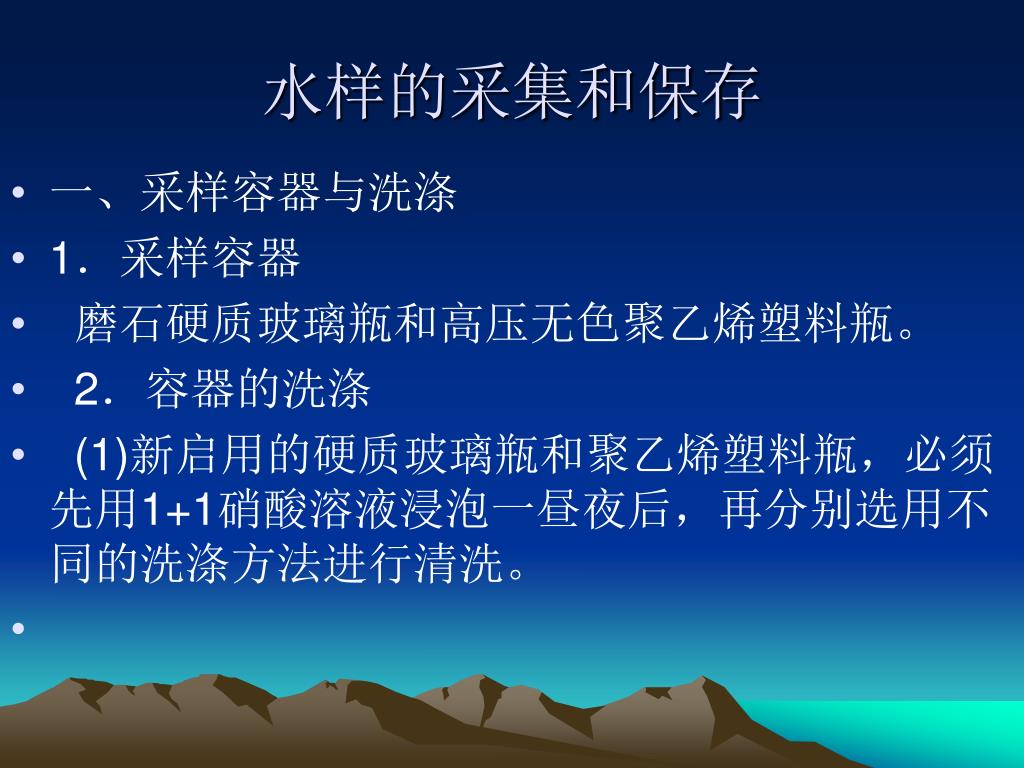 水样的采集和保存

• 一、采样容器与洗涤
• 1．采样容器
• 磨石硬质玻璃瓶和高压无色聚乙烯塑料瓶。
• 2．容器的洗涤
• (1)新启用的硬质玻璃瓶和聚乙烯塑料瓶，必须先用1+1硝酸溶液浸泡一昼夜后，再分别选用不同的洗涤方法进行清洗。
•